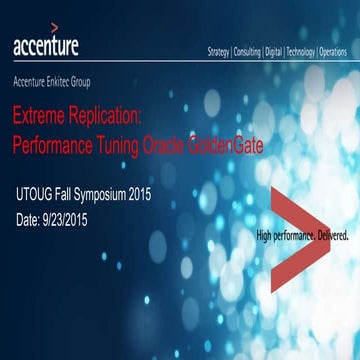 accenture

Strategy | Consulting | Digital | Technology | Operations

Accenture Enkitec Group

Extreme Replication:
Performance Tuning Oracle GoldenGate

UTOUG Fall Symposium 2015
Date: 9/23/2015

High performance. Delivered.